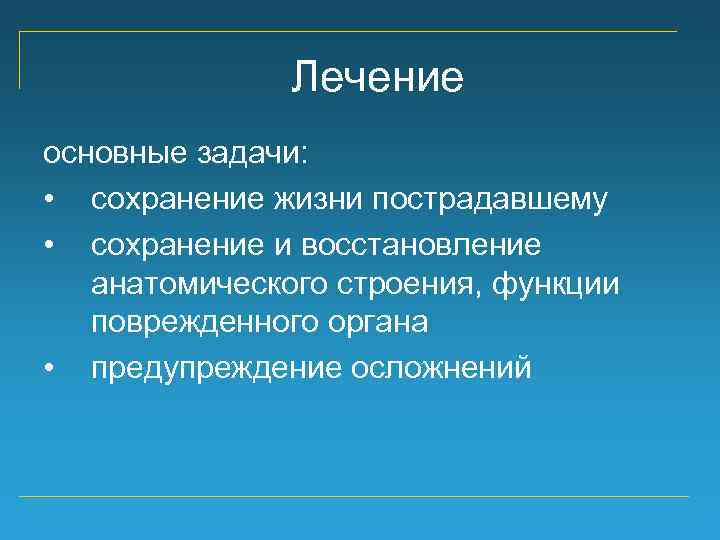 Лечение

основные задачи:

• сохранение жизни пострадавшему
• сохранение и восстановление анатомического строения, функции поврежденного органа
• предупреждение осложнений